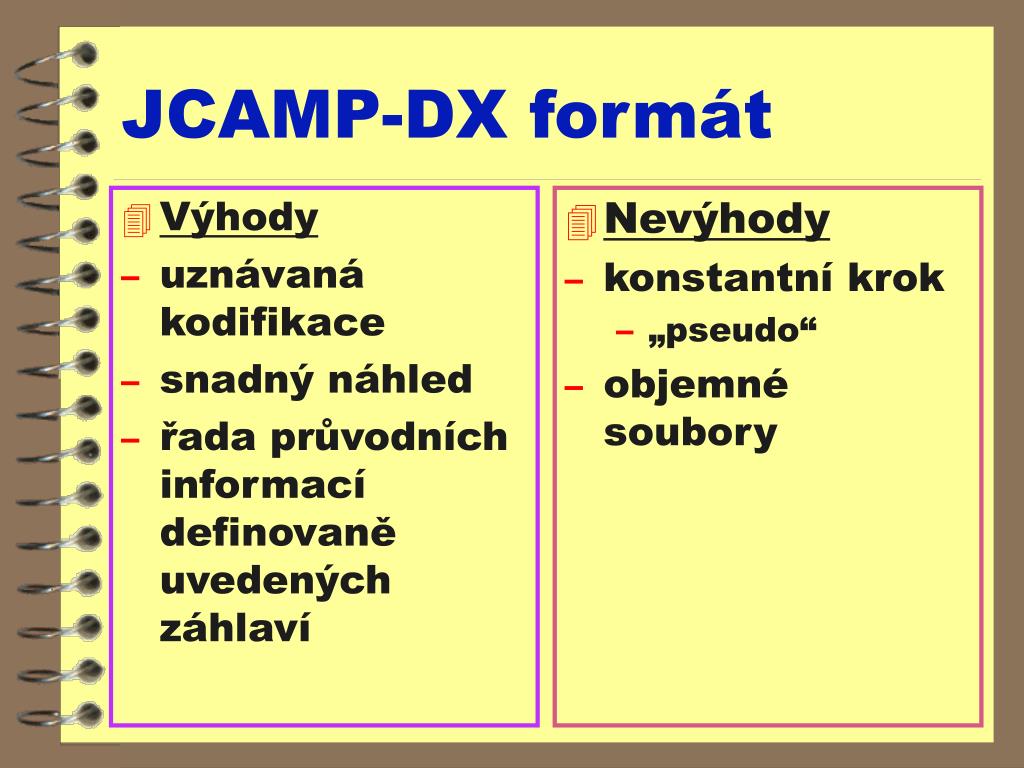 JCAMP-DX formát

Výhody
– uznávaná kodifikace
– snadný náhled
– řada průvodních informací definovaně uvedených záhlaví

Nevýhody
– konstantní krok
– „pseudo“
– objemné soubory